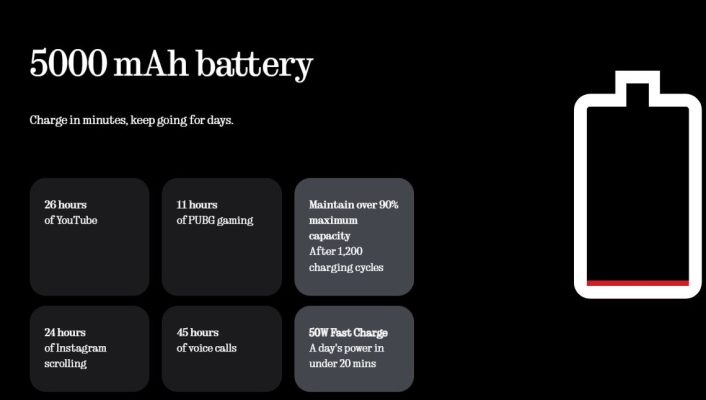 5000 mAh battery

Charge in minutes, keep going for days.

26 hours
of YouTube

11 hours
of PUBG gaming

Maintain over 90% maximum capacity
After 1,200 charging cycles

24 hours
of Instagram scrolling

45 hours
of voice calls

50W Fast Charge
A day's power in under 20 mins